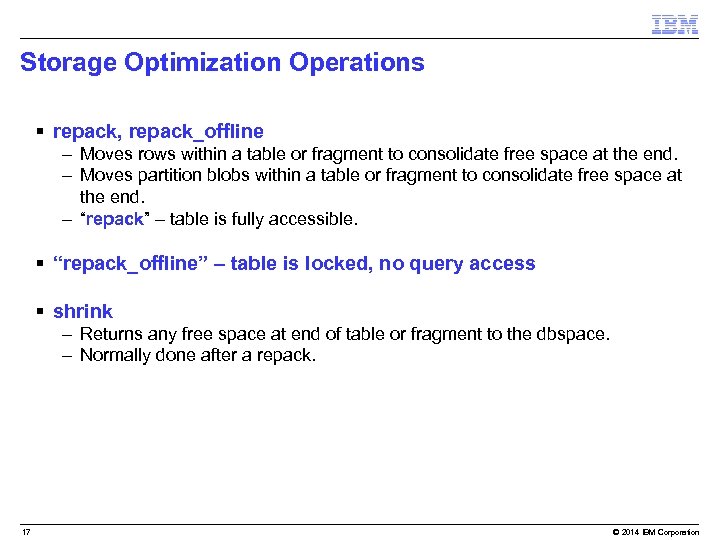 IBM

Storage Optimization Operations

▪ repack, repack_offline
– Moves rows within a table or fragment to consolidate free space at the end.
– Moves partition blobs within a table or fragment to consolidate free space at the end.
– "repack" – table is fully accessible.

▪ "repack_offline" – table is locked, no query access

▪ shrink
– Returns any free space at end of table or fragment to the dbspace.
– Normally done after a repack.

17

© 2014 IBM Corporation